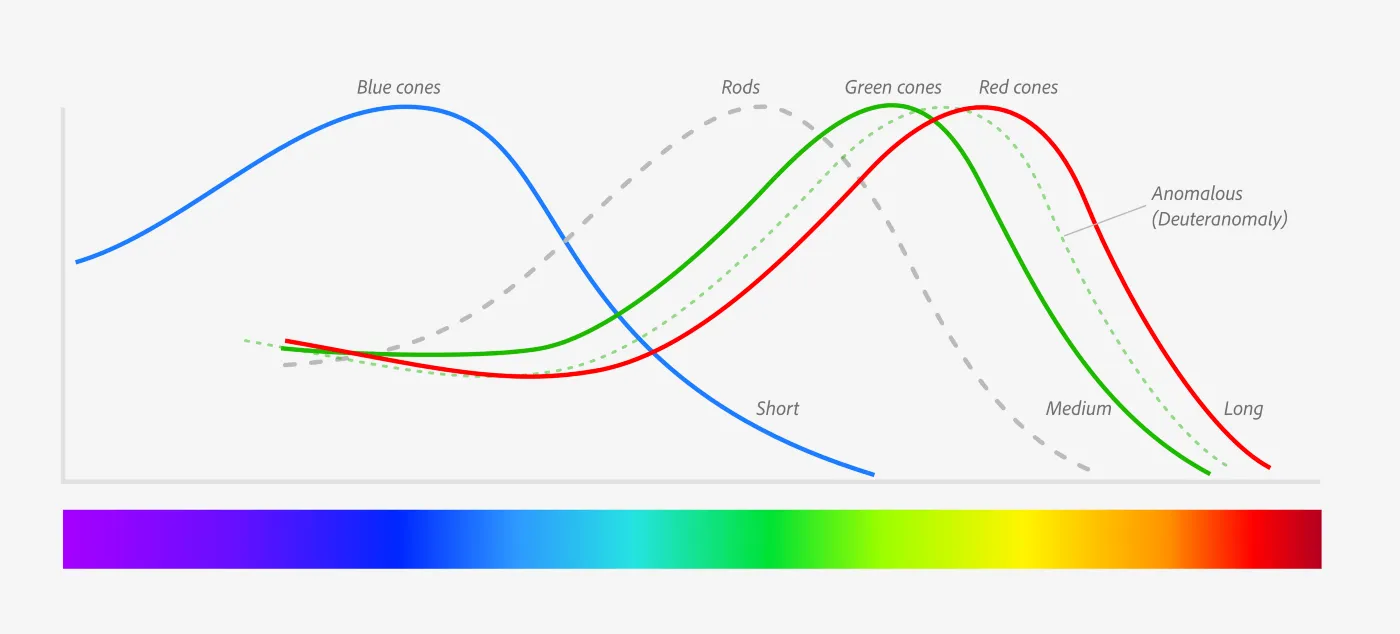 Blue cones

Rods

Green cones

Red cones

Anomalous (Deuteranomaly)

Short

Medium

Long